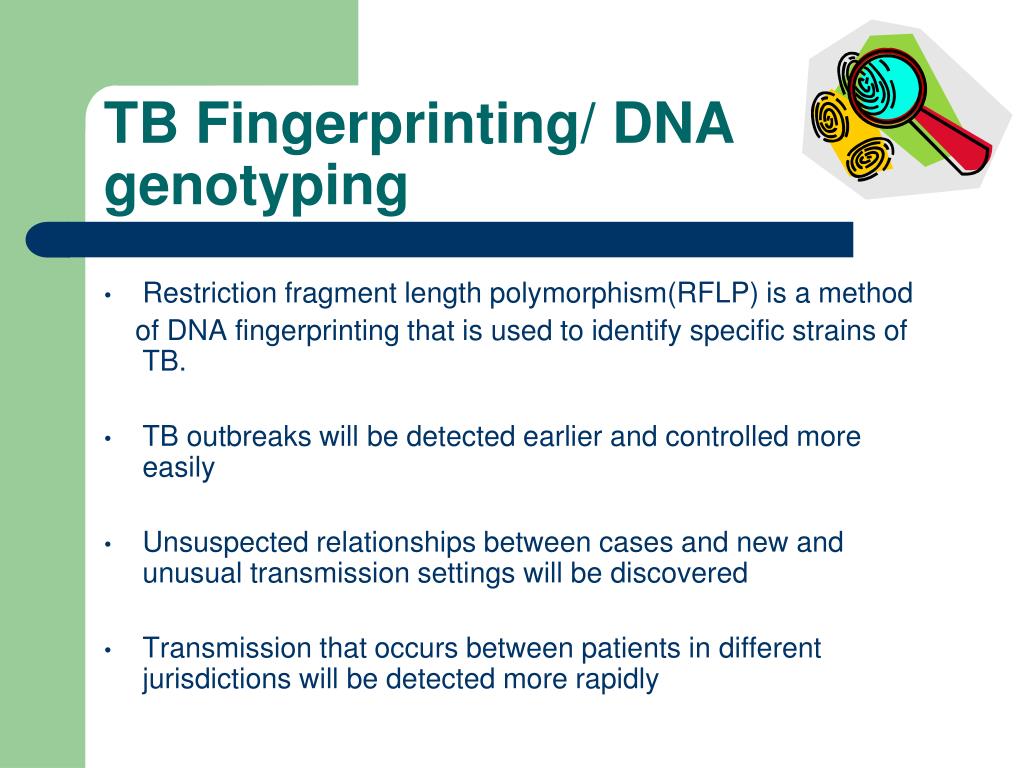 TB Fingerprinting/ DNA genotyping

• Restriction fragment length polymorphism(RFLP) is a method of DNA fingerprinting that is used to identify specific strains of TB.

• TB outbreaks will be detected earlier and controlled more easily

• Unsuspected relationships between cases and new and unusual transmission settings will be discovered

• Transmission that occurs between patients in different jurisdictions will be detected more rapidly